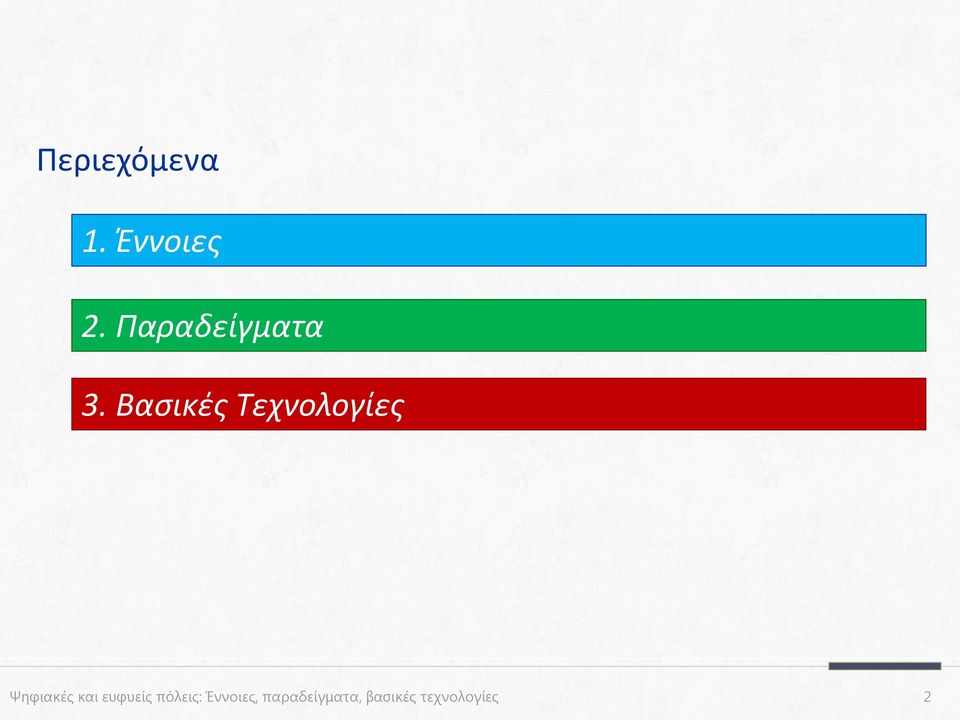 Περιεχόμενα

1. Έννοιες

2. Παραδείγματα

3. Βασικές Τεχνολογίες

Ψηφιακές και ευφυείς πόλεις: Έννοιες, παραδείγματα, βασικές τεχνολογίες

2